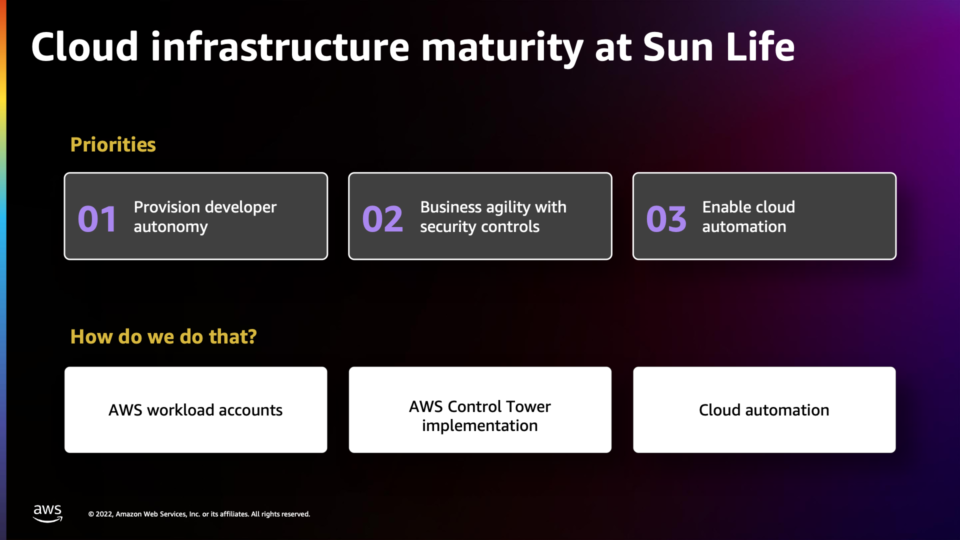 Cloud infrastructure maturity at Sun Life

Priorities

01 Provision developer autonomy

02 Business agility with security controls

03 Enable cloud automation

How do we do that?

AWS workload accounts

AWS Control Tower implementation

Cloud automation

aws

© 2022, Amazon Web Services, Inc. or its affiliates. All rights reserved.